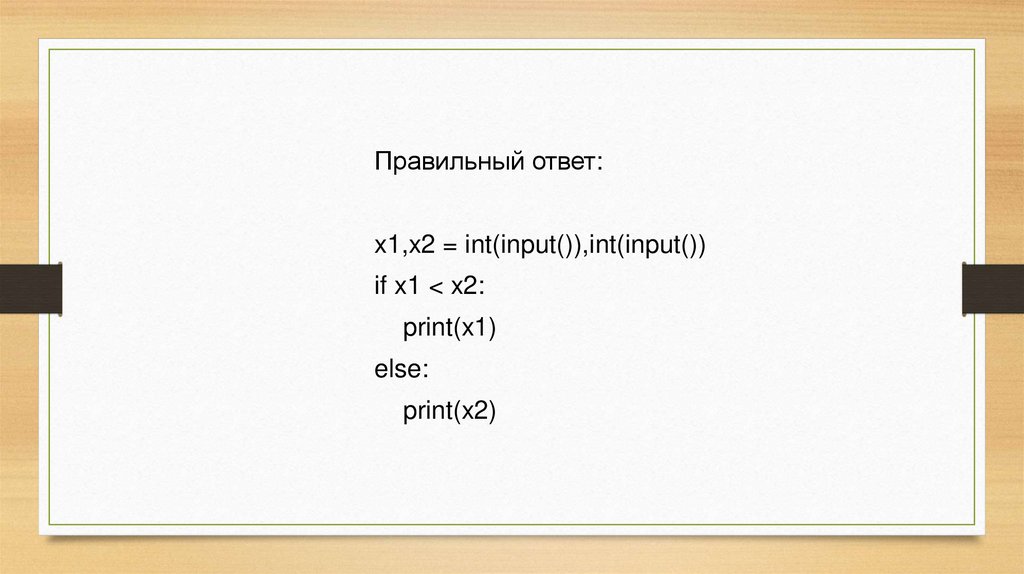 Правильный ответ:

x1,x2 = int(input()),int(input())
if x1 < x2:
    print(x1)
else:
    print(x2)